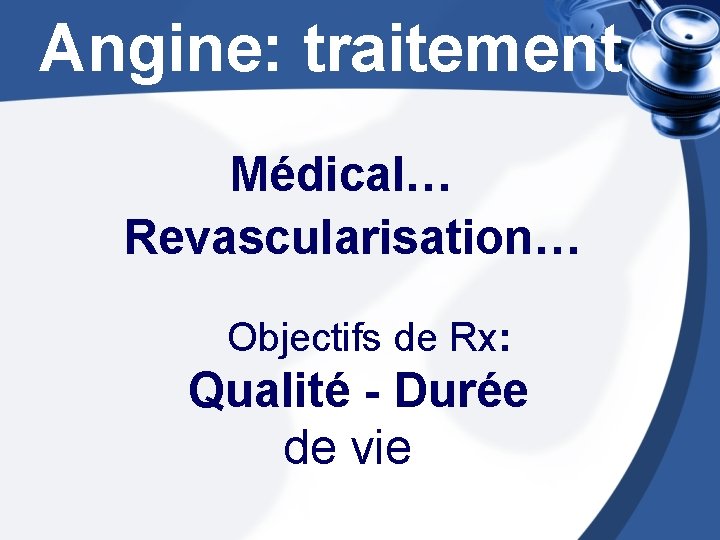 Angine: traitement

Médical…
Revascularisation…

Objectifs de Rx:
Qualité - Durée
de vie